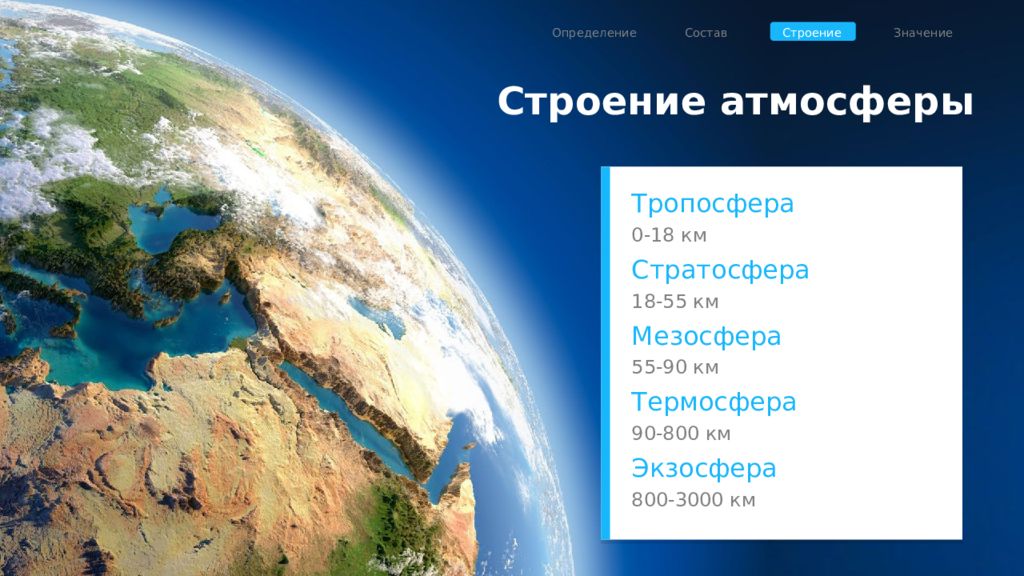 Определение Состав Строение Значение

Строение атмосферы

Тропосфера
0-18 км
Стратосфера
18-55 км
Мезосфера
55-90 км
Термосфера
90-800 км
Экзосфера
800-3000 км